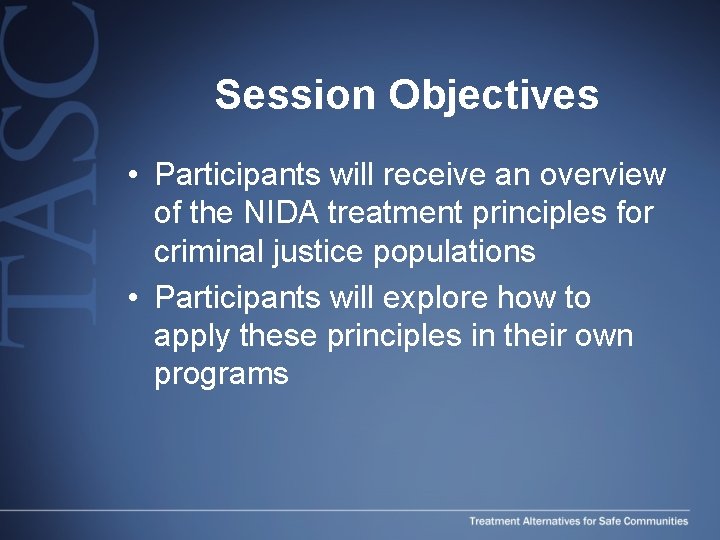 TASC

Session Objectives

• Participants will receive an overview of the NIDA treatment principles for criminal justice populations
• Participants will explore how to apply these principles in their own programs

Treatment Alternatives for Safe Communities